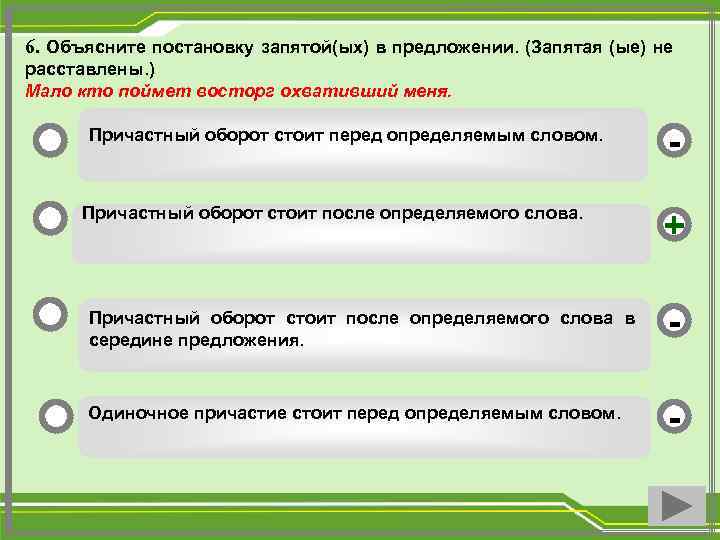 6. Объясните постановку запятой(ых) в предложении. (Запятая (ые) не расставлены.)
Мало кто поймет восторг охвативший меня.

Причастный оборот стоит перед определяемым словом.

-

Причастный оборот стоит после определяемого слова.

+

Причастный оборот стоит после определяемого слова в середине предложения.

-

Одиночное причастие стоит перед определяемым словом.

-